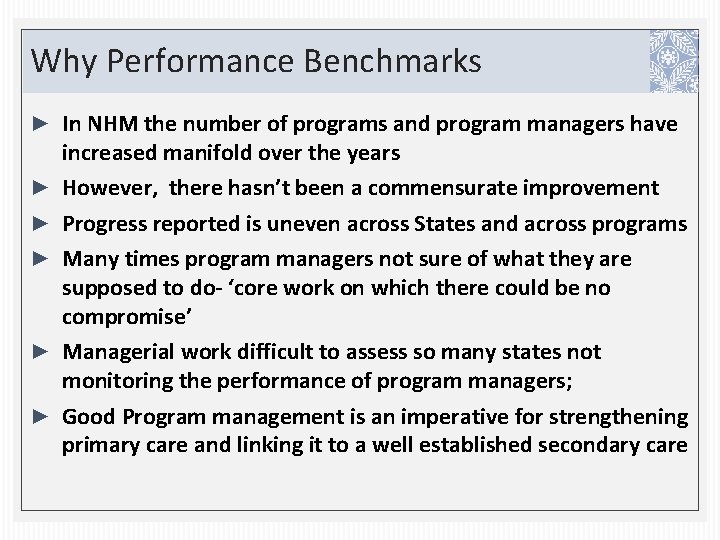 Why Performance Benchmarks

► In NHM the number of programs and program managers have increased manifold over the years

► However, there hasn't been a commensurate improvement

► Progress reported is uneven across States and across programs

► Many times program managers not sure of what they are supposed to do- 'core work on which there could be no compromise'

► Managerial work difficult to assess so many states not monitoring the performance of program managers;

► Good Program management is an imperative for strengthening primary care and linking it to a well established secondary care